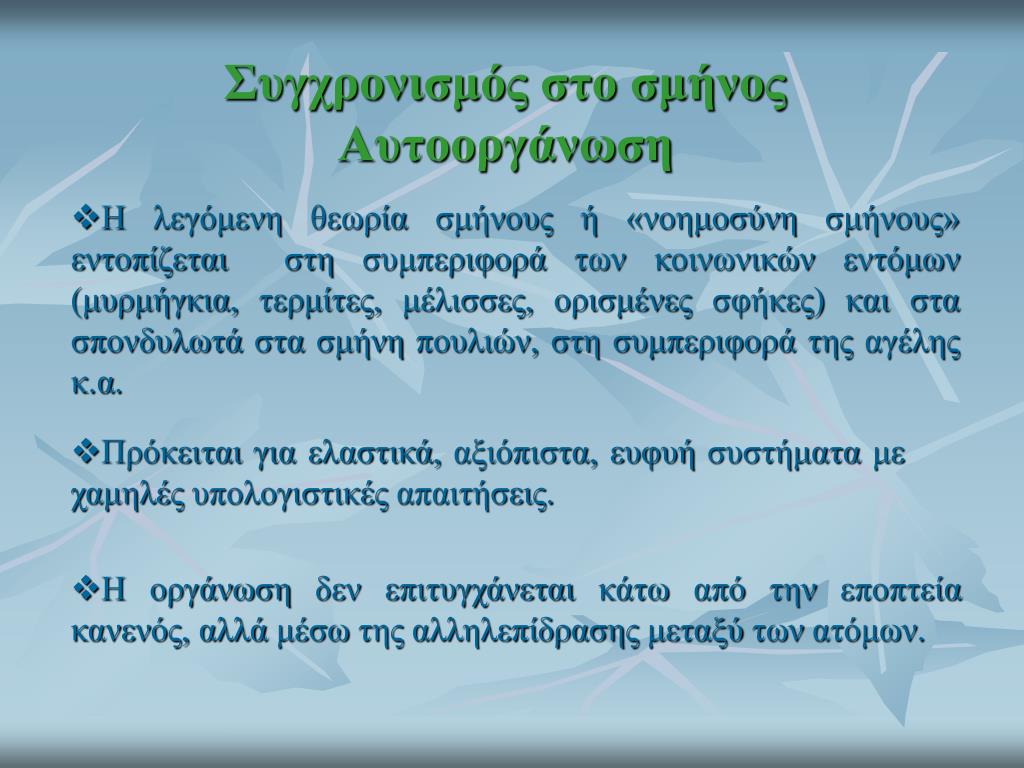 Συγχρονισμός στο σμήνος
Αυτοοργάνωση

❖Η λεγόμενη θεωρία σμήνους ή «νοημοσύνη σμήνους» εντοπίζεται στη συμπεριφορά των κοινωνικών εντόμων (μυρμήγκια, τερμίτες, μέλισσες, ορισμένες σφήκες) και στα σπονδυλωτά στα σμήνη πουλιών, στη συμπεριφορά της αγέλης κ.α.

❖Πρόκειται για ελαστικά, αξιόπιστα, ευφυή συστήματα με χαμηλές υπολογιστικές απαιτήσεις.

❖Η οργάνωση δεν επιτυγχάνεται κάτω από την εποπτεία κανενός, αλλά μέσω της αλληλεπίδρασης μεταξύ των ατόμων.